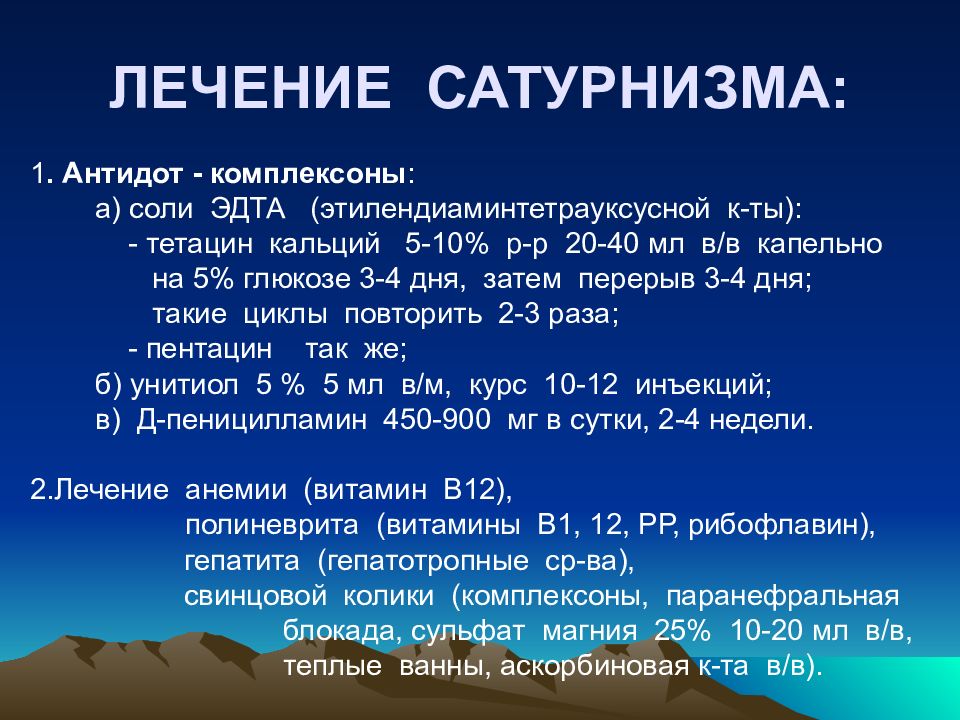 ЛЕЧЕНИЕ САТУРНИЗМА:

1. Антидот - комплексоны:
а) соли ЭДТА (этилендиаминтетрауксусной к-ты):
- тетацин кальций 5-10% р-р 20-40 мл в/в капельно на 5% глюкозе 3-4 дня, затем перерыв 3-4 дня; такие циклы повторить 2-3 раза;
- пентацин так же;
б) унитиол 5 % 5 мл в/м, курс 10-12 инъекций;
в) Д-пеницилламин 450-900 мг в сутки, 2-4 недели.

2.Лечение анемии (витамин В12),
полиневрита (витамины В1, 12, РР, рибофлавин),
гепатита (гепатотропные ср-ва),
свинцовой колики (комплексоны, паранефральная блокада, сульфат магния 25% 10-20 мл в/в, теплые ванны, аскорбиновая к-та в/в).